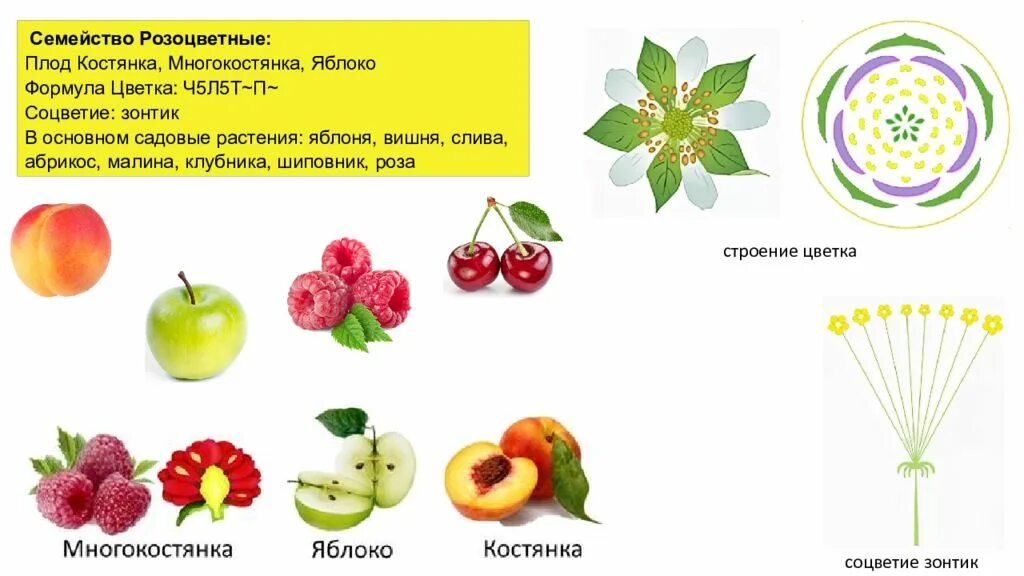 Семейство Розоцветные:
Плод Костянка, Многокостянка, Яблоко
Формула Цветка: Ч5Л5Т~П~
Соцветие: зонтик
В основном садовые растения: яблоня, вишня, слива, абрикос, малина, клубника, шиповник, роза

строение цветка

соцветие зонтик

Многокостянка Яблоко Костянка